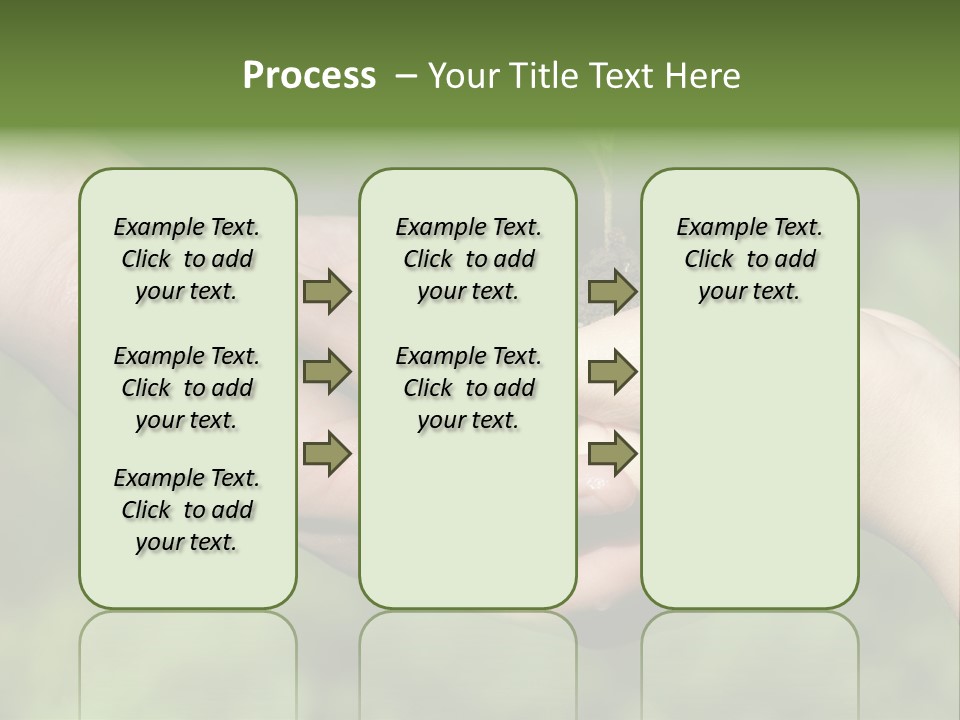 Process – Your Title Text Here

Example Text. Click to add your text.

Example Text. Click to add your text.

Example Text. Click to add your text.

Example Text. Click to add your text.

Example Text. Click to add your text.

Example Text. Click to add your text.